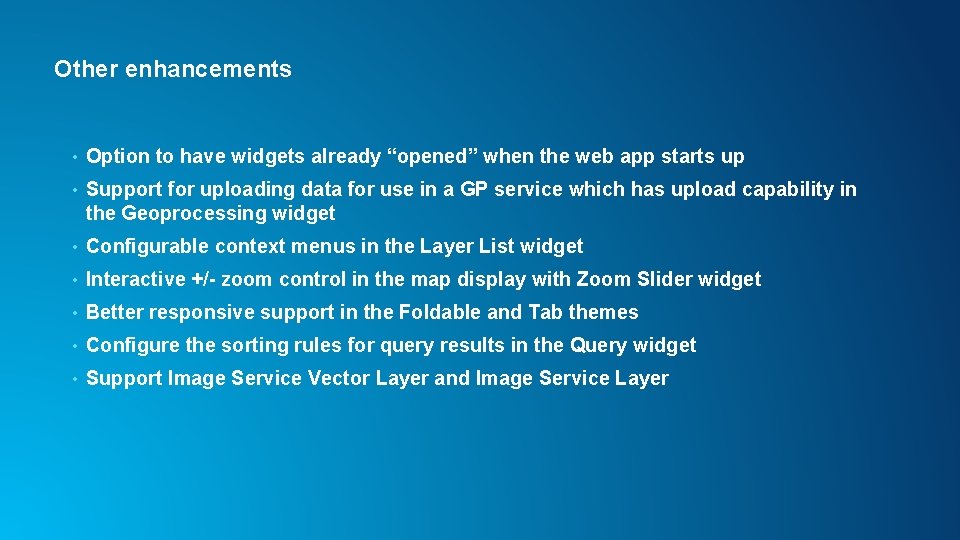 Other enhancements

• Option to have widgets already “opened” when the web app starts up

• Support for uploading data for use in a GP service which has upload capability in the Geoprocessing widget

• Configurable context menus in the Layer List widget

• Interactive +/- zoom control in the map display with Zoom Slider widget

• Better responsive support in the Foldable and Tab themes

• Configure the sorting rules for query results in the Query widget

• Support Image Service Vector Layer and Image Service Layer